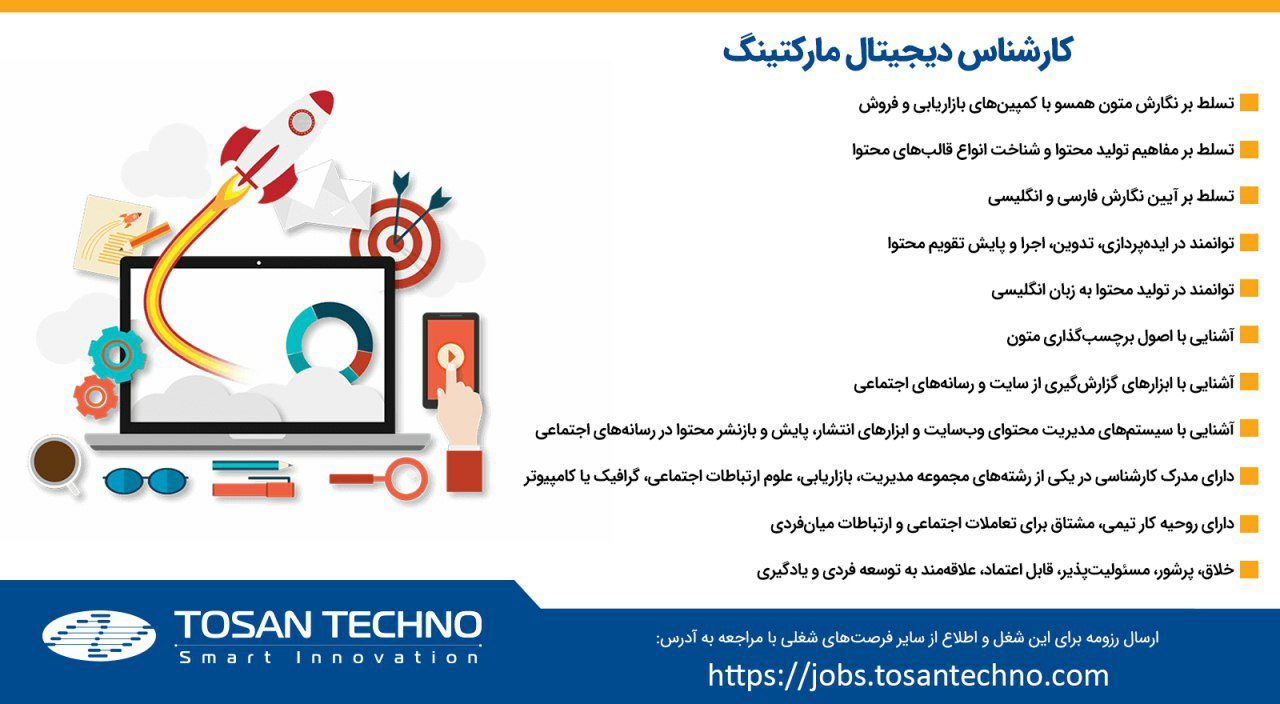 کارشناس دیجیتال مارکتینگ

تسلط بر نگارش متون همسو با کمپین‌های بازاریابی و فروش

تسلط بر مفاهیم تولید محتوا و شناخت انواع قالب‌های محتوا

تسلط بر آیین نگارش فارسی و انگلیسی

توانمند در ایده‌پردازی، تدوین، اجرا و پایش تقویم محتوا

توانمند در تولید محتوا به زبان انگلیسی

آشنایی با اصول برچسب‌گذاری متون

آشنایی با ابزارهای گزارش‌گیری از سایت و رسانه‌های اجتماعی

آشنایی با سیستم‌های مدیریت محتوای وب‌سایت و ابزارهای انتشار، پایش و بازنشر محتوا در رسانه‌های اجتماعی

دارای مدرک کارشناسی در یکی از رشته‌های مجموعه مدیریت، بازاریابی، علوم ارتباطات اجتماعی، گرافیک یا کامپیوتر

دارای روحیه کار تیمی، مشتاق برای تعاملات اجتماعی و ارتباطات میان‌فردی

خلاق، پرشور، مسئولیت‌پذیر، قابل اعتماد، علاقه‌مند به توسعه فردی و یادگیری

TOSAN TECHNO
Smart Innovation

ارسال رزومه برای این شغل و اطلاع از سایر فرصت‌های شغلی با مراجعه به آدرس:

https://jobs.tosantechno.com